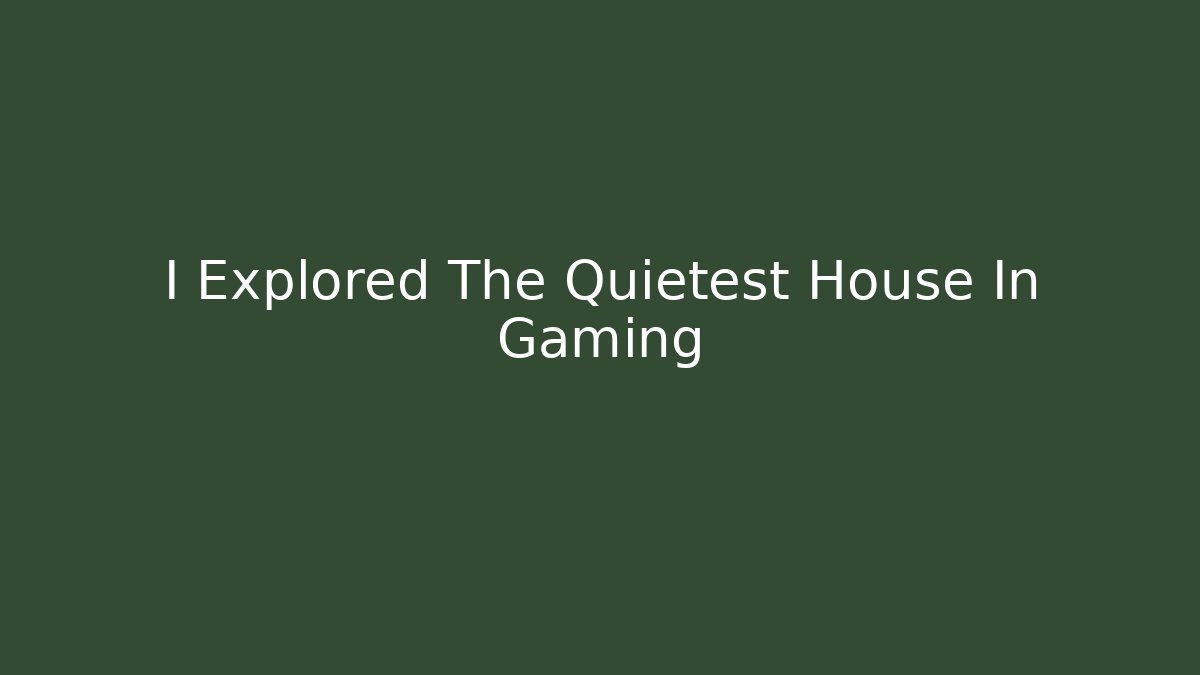 I Explored The Quietest House In Gaming